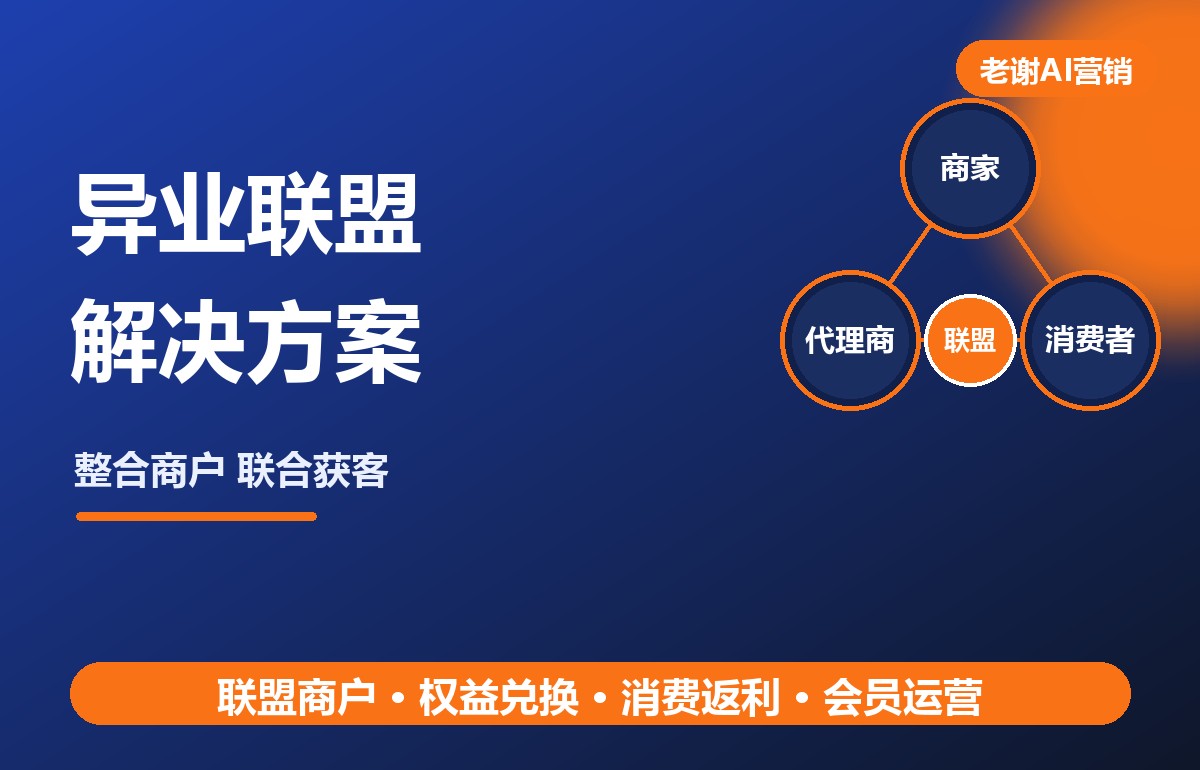 老谢AI营销

异业联盟
解决方案

整合商户 联合获客

商家

代理商

联盟

消费者

联盟商户 • 权益兑换 • 消费返利 • 会员运营